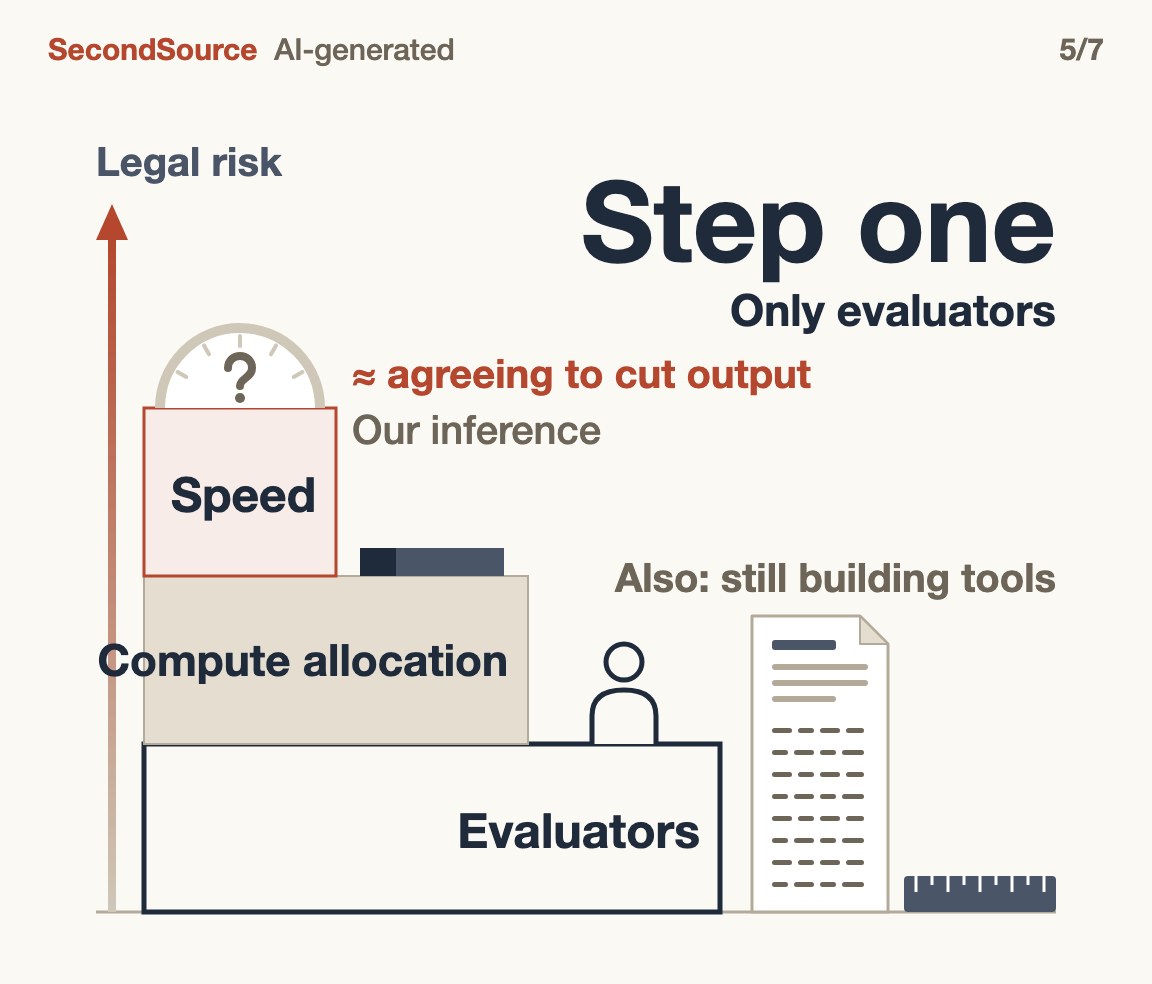 SecondSource AI-generated 5/7

Legal risk

Step one

Only evaluators

?

≈ agreeing to cut output

Our inference

Speed

Also: still building tools

Compute allocation

Evaluators